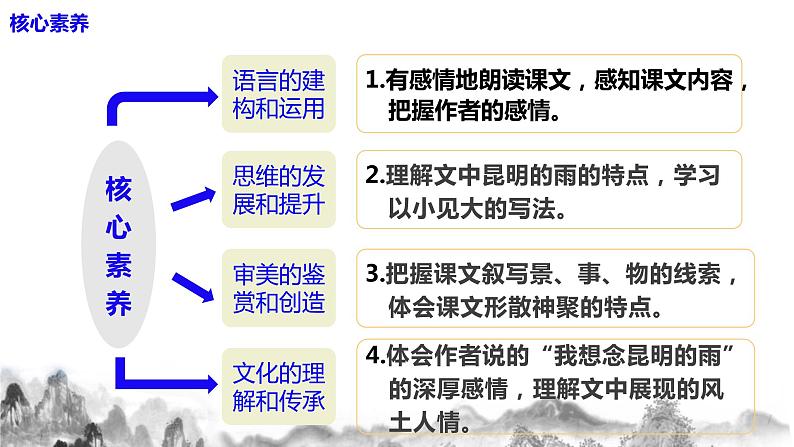 核心素养

核心素养

语言的建构和运用

1.有感情地朗读课文，感知课文内容，把握作者的感情。

思维的发展和提升

2.理解文中昆明的雨的特点，学习以小见大的写法。

审美的鉴赏和创造

3.把握课文叙写景、事、物的线索，体会课文形散神聚的特点。

文化的理解和传承

4.体会作者说的“我想念昆明的雨”的深厚感情，理解文中展现的风土人情。